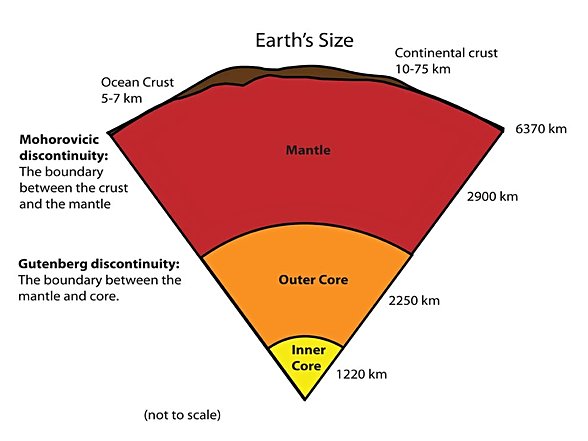 Earth's Size

Ocean Crust
5-7 km

Continental crust
10-75 km

6370 km

Mohorovicic discontinuity:
The boundary between the crust and the mantle

Mantle

2900 km

Gutenberg discontinuity:
The boundary between the mantle and core.

Outer Core

2250 km

Inner Core

1220 km

(not to scale)